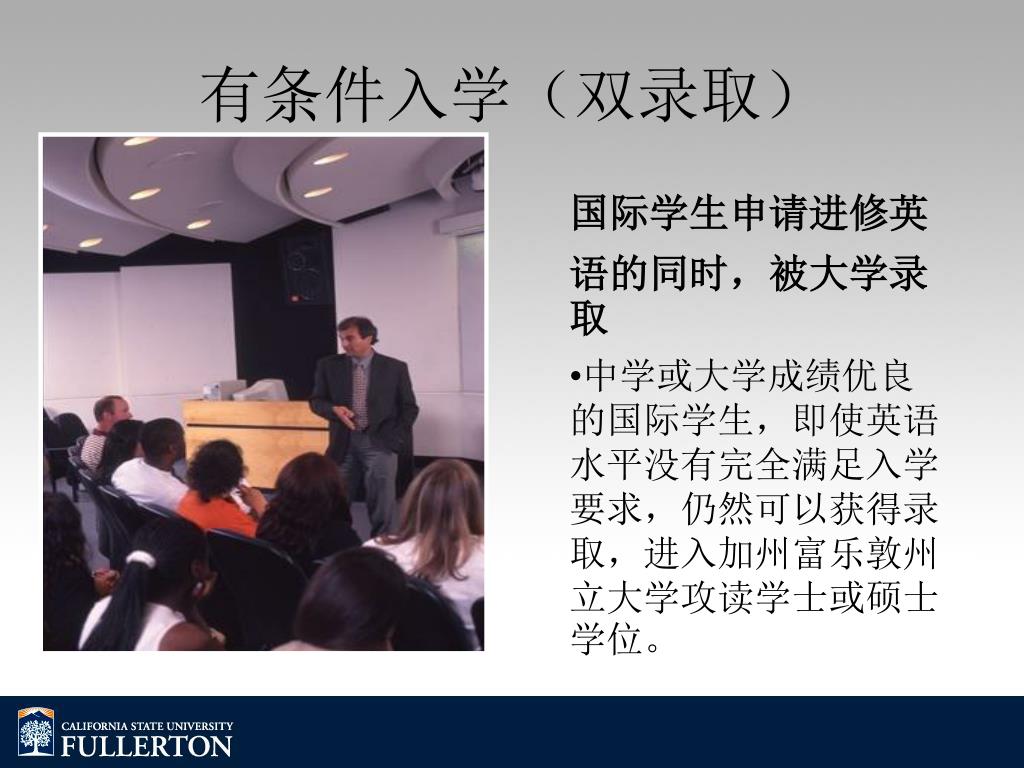 有条件入学（双录取）

国际学生申请进修英语的同时，被大学录取

•中学或大学成绩优良的国际学生，即使英语水平没有完全满足入学要求，仍然可以获得录取，进入加州富乐敦州立大学攻读学士或硕士学位。

CALIFORNIA STATE UNIVERSITY
FULLERTON